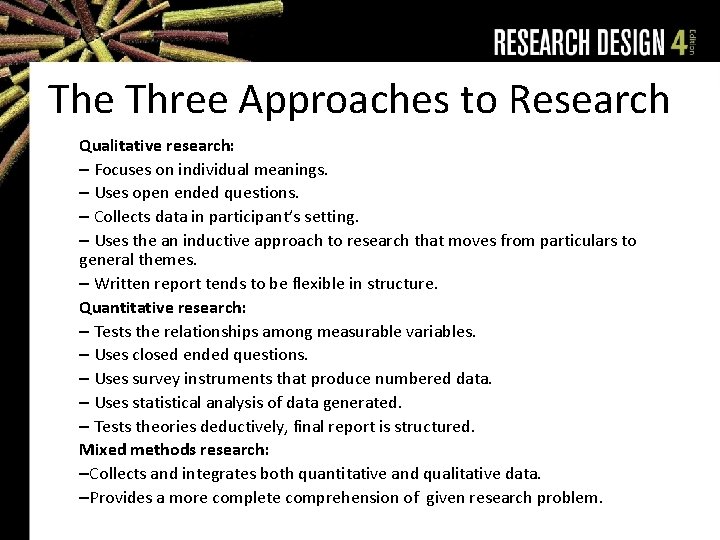 RESEARCH DESIGN 4 Edition

The Three Approaches to Research

Qualitative research:
– Focuses on individual meanings.
– Uses open ended questions.
– Collects data in participant's setting.
– Uses the an inductive approach to research that moves from particulars to general themes.
– Written report tends to be flexible in structure.

Quantitative research:
– Tests the relationships among measurable variables.
– Uses closed ended questions.
– Uses survey instruments that produce numbered data.
– Uses statistical analysis of data generated.
– Tests theories deductively, final report is structured.

Mixed methods research:
–Collects and integrates both quantitative and qualitative data.
–Provides a more complete comprehension of given research problem.